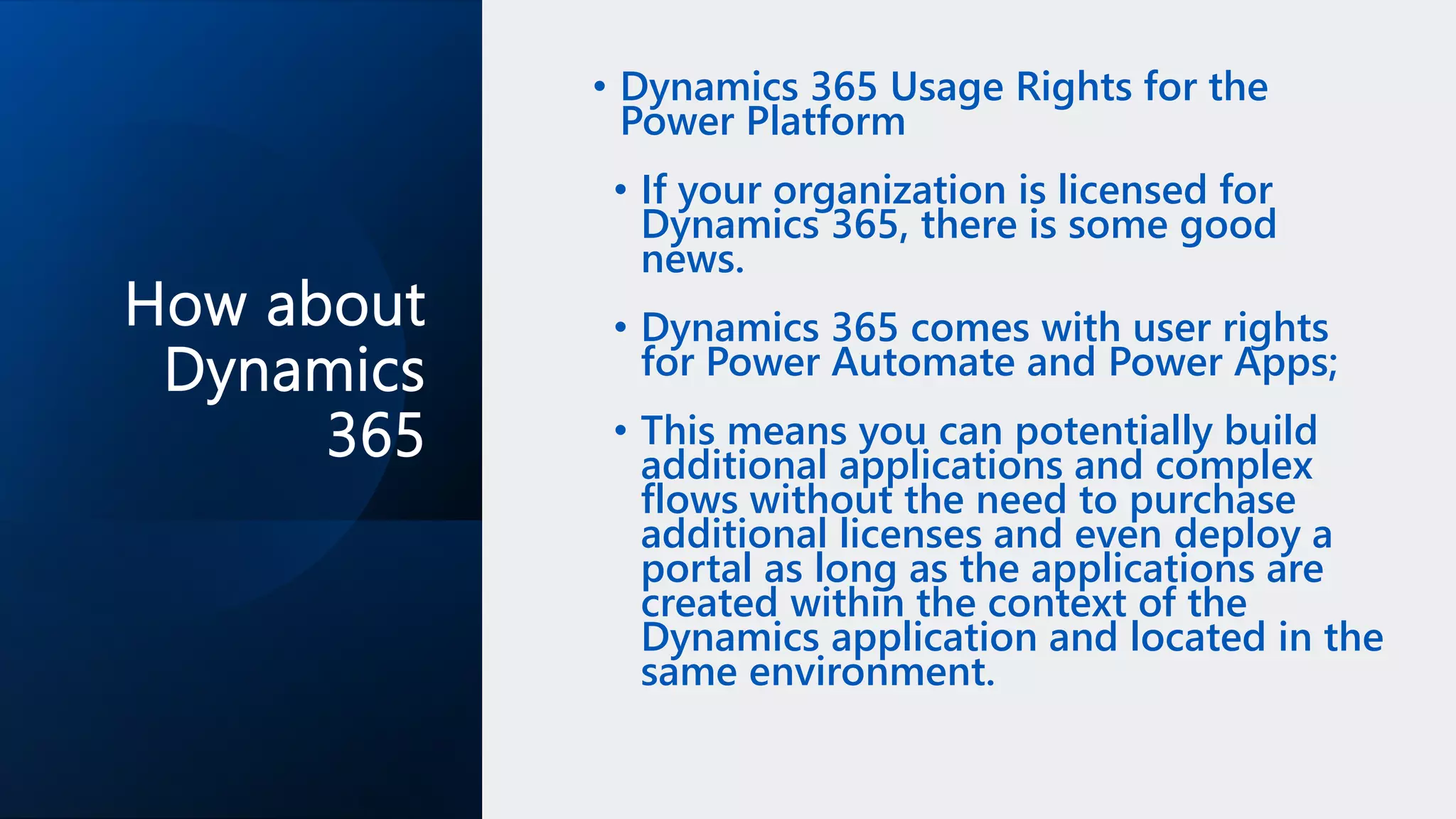 How about Dynamics 365

• Dynamics 365 Usage Rights for the Power Platform

• If your organization is licensed for Dynamics 365, there is some good news.

• Dynamics 365 comes with user rights for Power Automate and Power Apps;

• This means you can potentially build additional applications and complex flows without the need to purchase additional licenses and even deploy a portal as long as the applications are created within the context of the Dynamics application and located in the same environment.